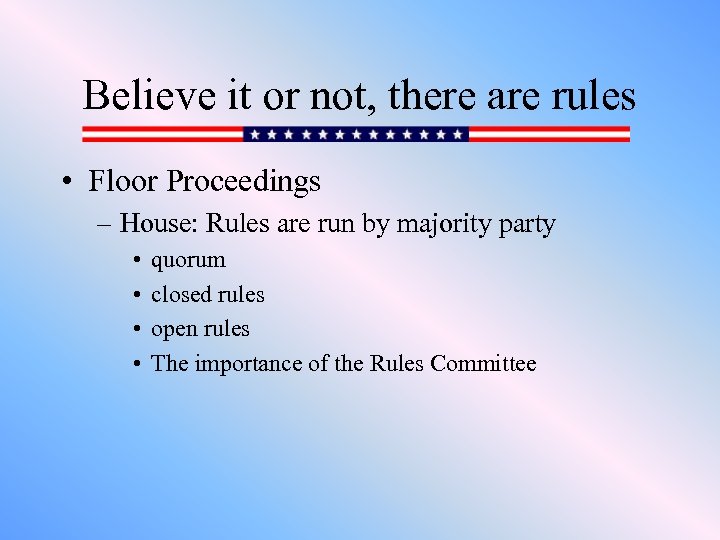 Believe it or not, there are rules

• Floor Proceedings
– House: Rules are run by majority party
• quorum
• closed rules
• open rules
• The importance of the Rules Committee